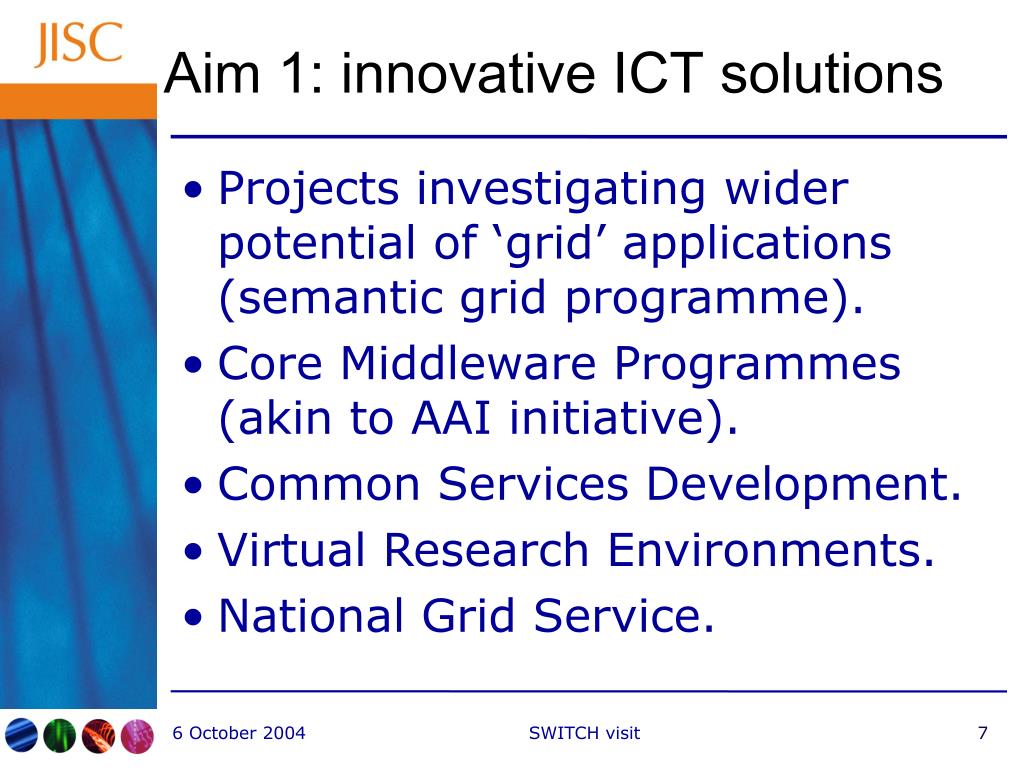 JISC

Aim 1: innovative ICT solutions

• Projects investigating wider potential of ‘grid’ applications (semantic grid programme).
• Core Middleware Programmes (akin to AAI initiative).
• Common Services Development.
• Virtual Research Environments.
• National Grid Service.

6 October 2004

SWITCH visit

7